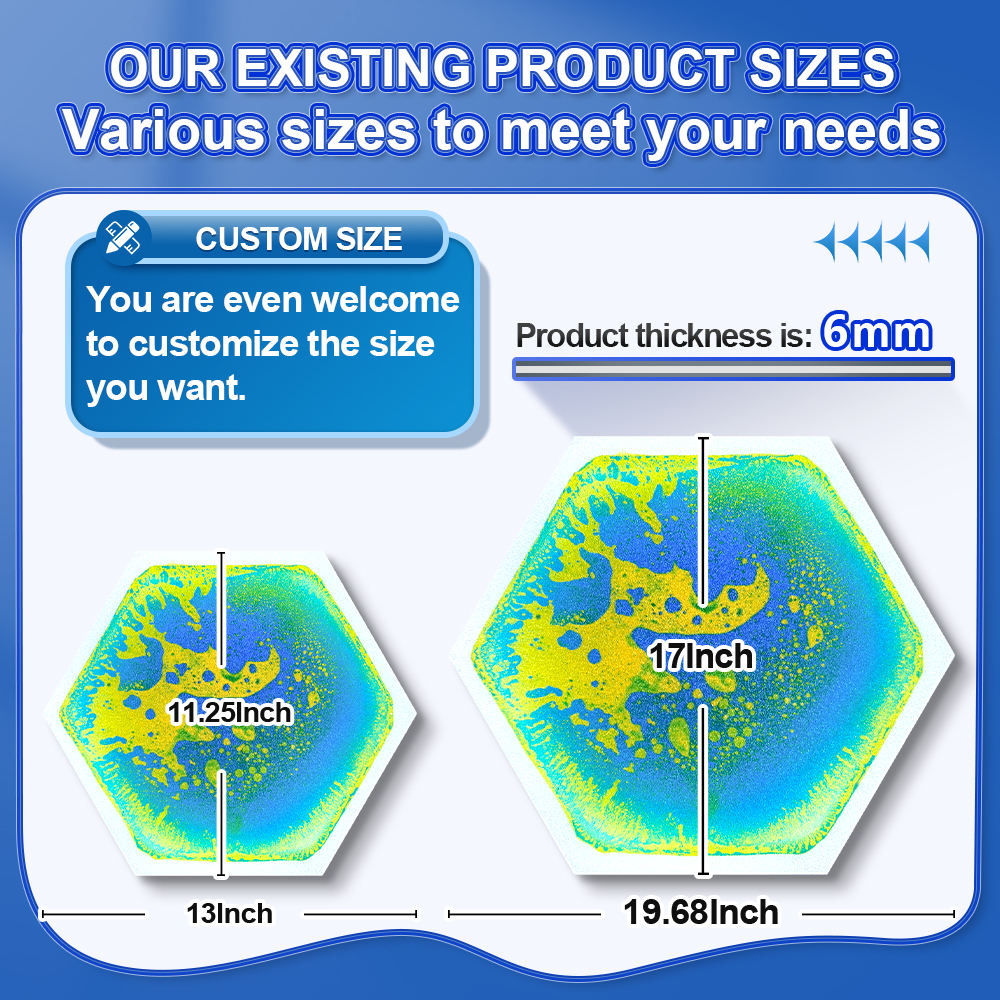 OUR EXISTING PRODUCT SIZES
Various sizes to meet your needs

CUSTOM SIZE

You are even welcome to customize the size you want.

Product thickness is: 6mm

11.25Inch

13Inch

17Inch

19.68Inch